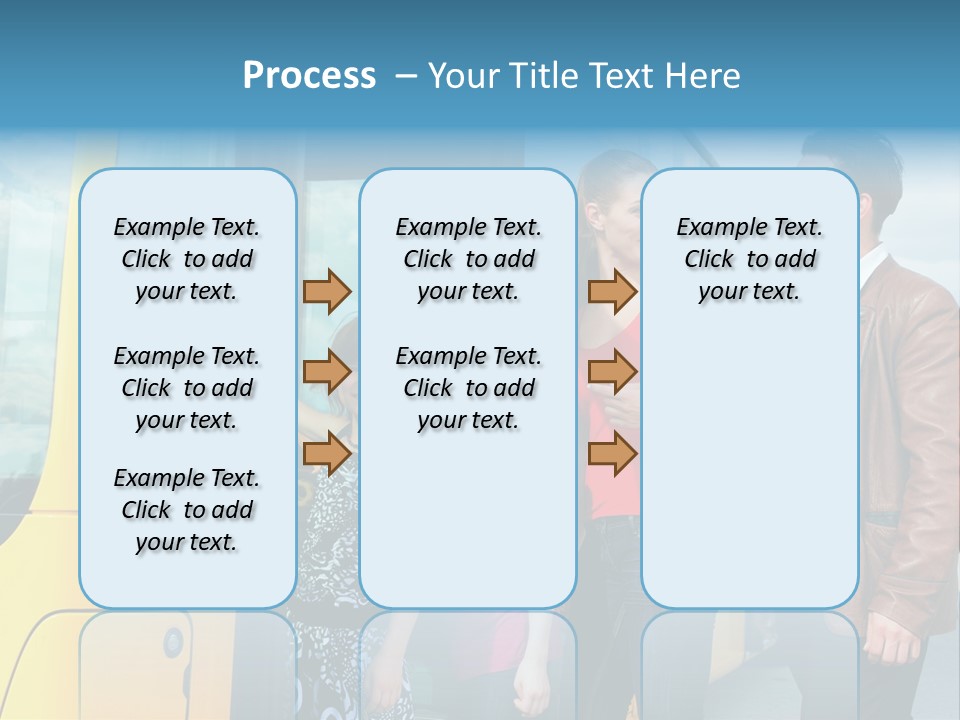 Process – Your Title Text Here

Example Text. Click to add your text.

Example Text. Click to add your text.

Example Text. Click to add your text.

Example Text. Click to add your text.

Example Text. Click to add your text.

Example Text. Click to add your text.